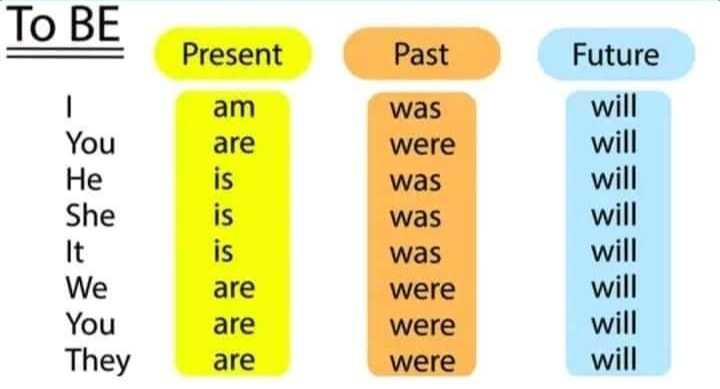 To BE

| | Present | Past | Future |
|---|---|---|---|
| I | am | was | will |
| You | are | were | will |
| He | is | was | will |
| She | is | was | will |
| It | is | was | will |
| We | are | were | will |
| You | are | were | will |
| They | are | were | will |